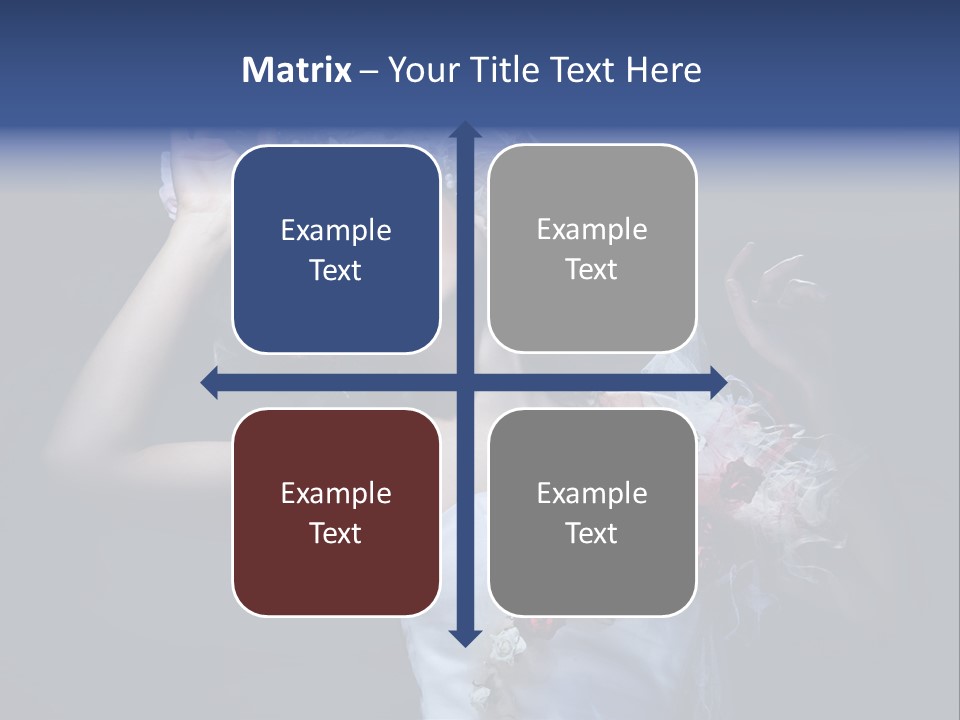 Matrix – Your Title Text Here

Example Text

Example Text

Example Text

Example Text